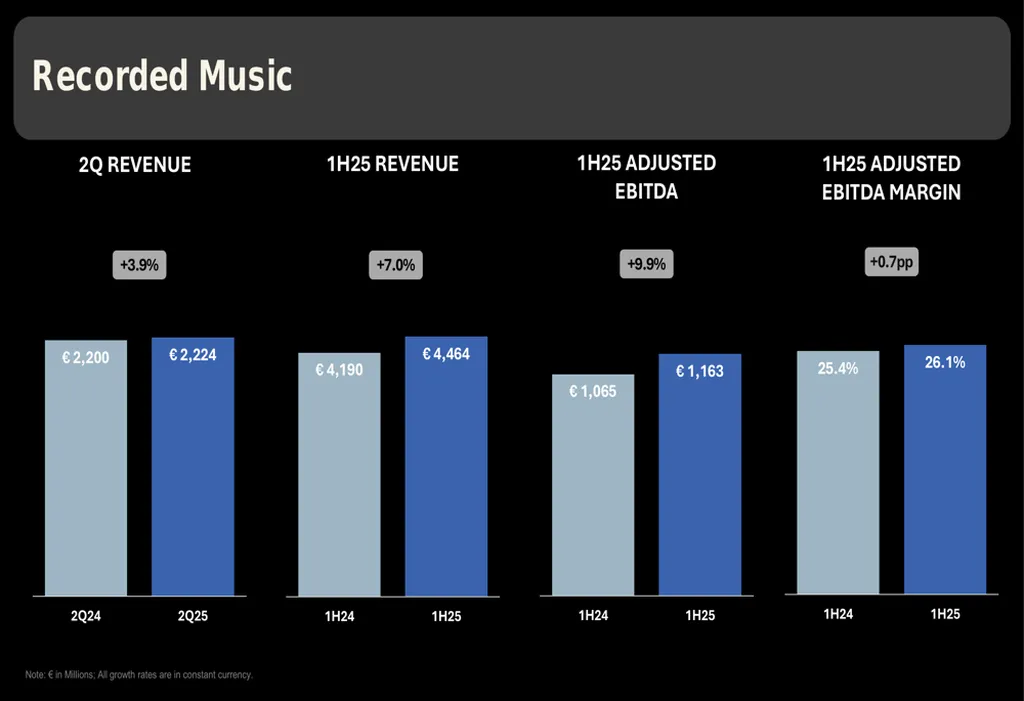 Recorded Music

2Q REVENUE

+3.9%

€ 2,200

€ 2,224

2Q24

2Q25

1H25 REVENUE

+7.0%

€ 4,190

€ 4,464

1H24

1H25

1H25 ADJUSTED EBITDA

+9.9%

€ 1,065

€ 1,163

1H24

1H25

1H25 ADJUSTED EBITDA MARGIN

+0.7pp

25.4%

26.1%

1H24

1H25

Note: € in Millions; All growth rates are in constant currency.